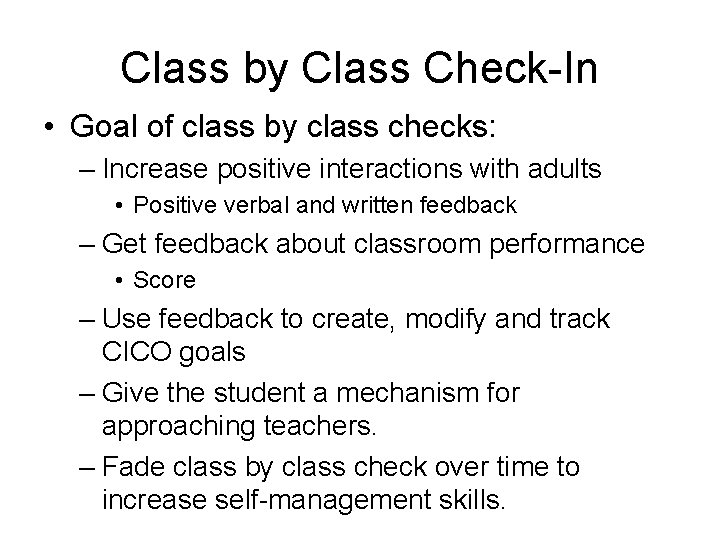 Class by Class Check-In

• Goal of class by class checks:
– Increase positive interactions with adults
• Positive verbal and written feedback
– Get feedback about classroom performance
• Score
– Use feedback to create, modify and track CICO goals
– Give the student a mechanism for approaching teachers.
– Fade class by class check over time to increase self-management skills.